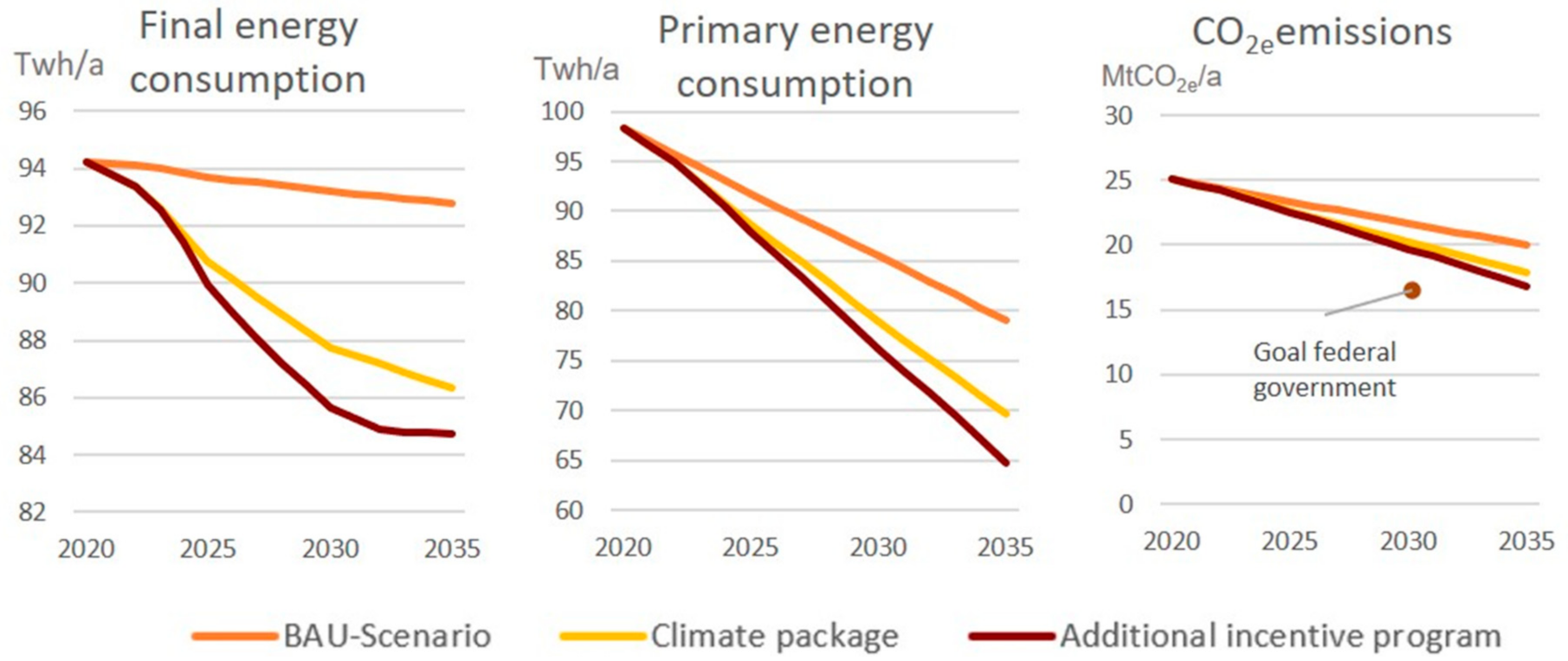 Final energy consumption

Twh/a

96
94
92
90
88
86
84
82

2020 2025 2030 2035

Primary energy consumption

Twh/a

100
95
90
85
80
75
70
65
60

2020 2025 2030 2035

$CO_{2e}$emissions

$MtCO_{2e}/a$

30
25
20
15
10
5
0

Goal federal government

2020 2025 2030 2035

BAU-Scenario Climate package Additional incentive program